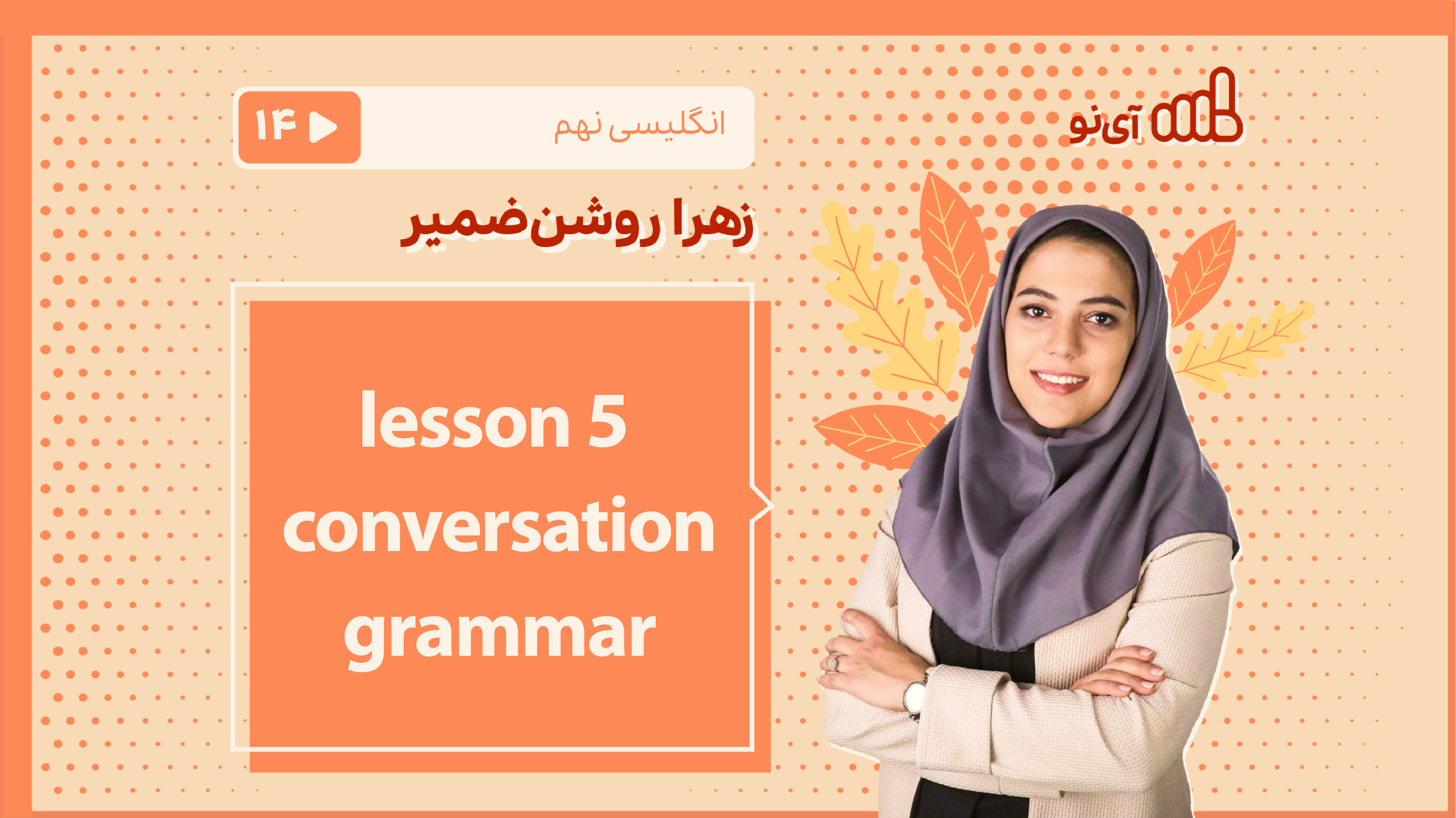 آی‌نو

انگلیسی نهم

۱۴

زهرا روشن‌ضمیر

lesson 5
conversation
grammar